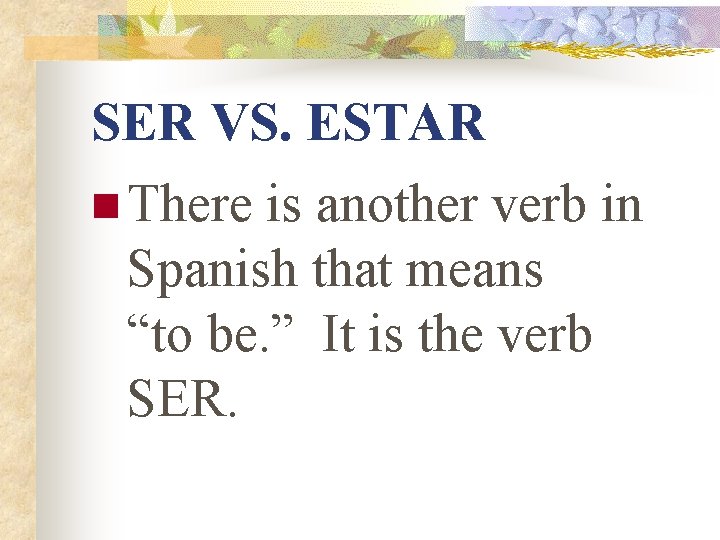 SER VS. ESTAR

There is another verb in Spanish that means “to be.” It is the verb SER.